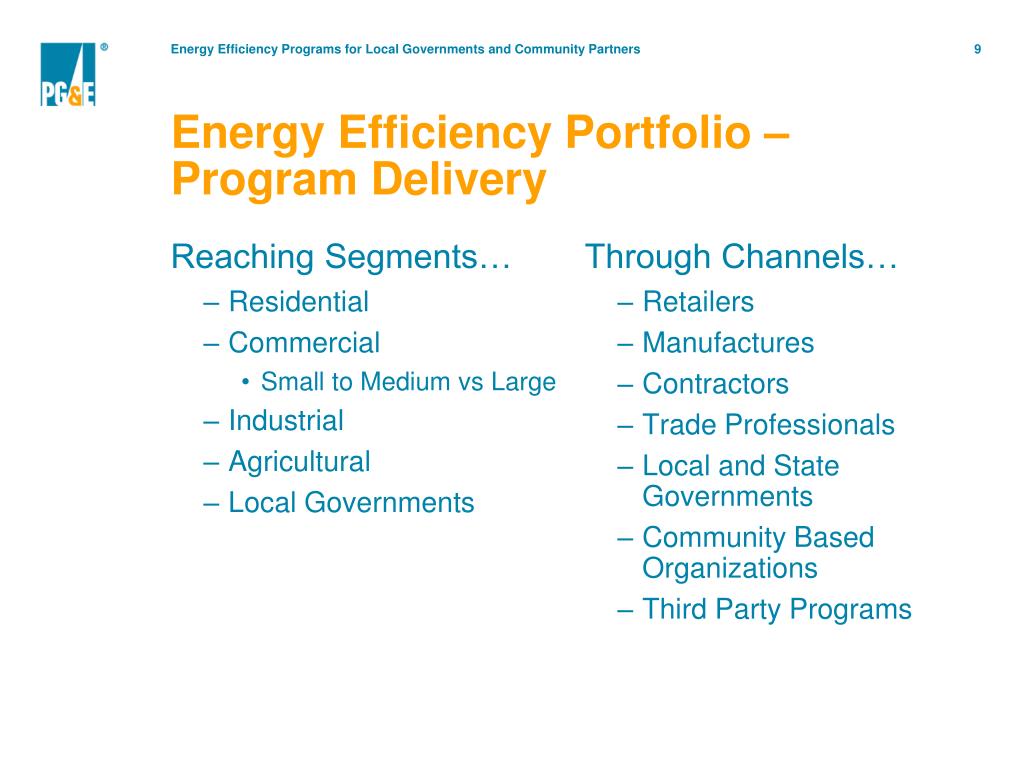 PG&E ®

Energy Efficiency Programs for Local Governments and Community Partners

9

Energy Efficiency Portfolio – Program Delivery

Reaching Segments…
– Residential
– Commercial
• Small to Medium vs Large
– Industrial
– Agricultural
– Local Governments

Through Channels…
– Retailers
– Manufactures
– Contractors
– Trade Professionals
– Local and State Governments
– Community Based Organizations
– Third Party Programs